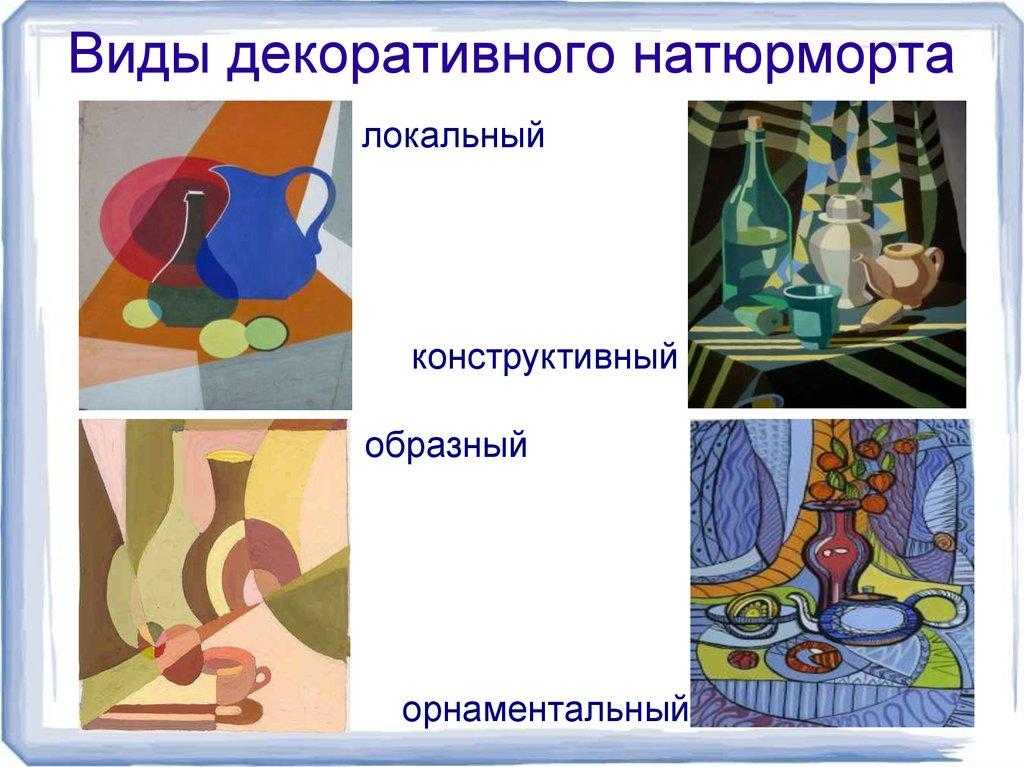 Виды декоративного натюрморта

локальный

конструктивный

образный

орнаментальный